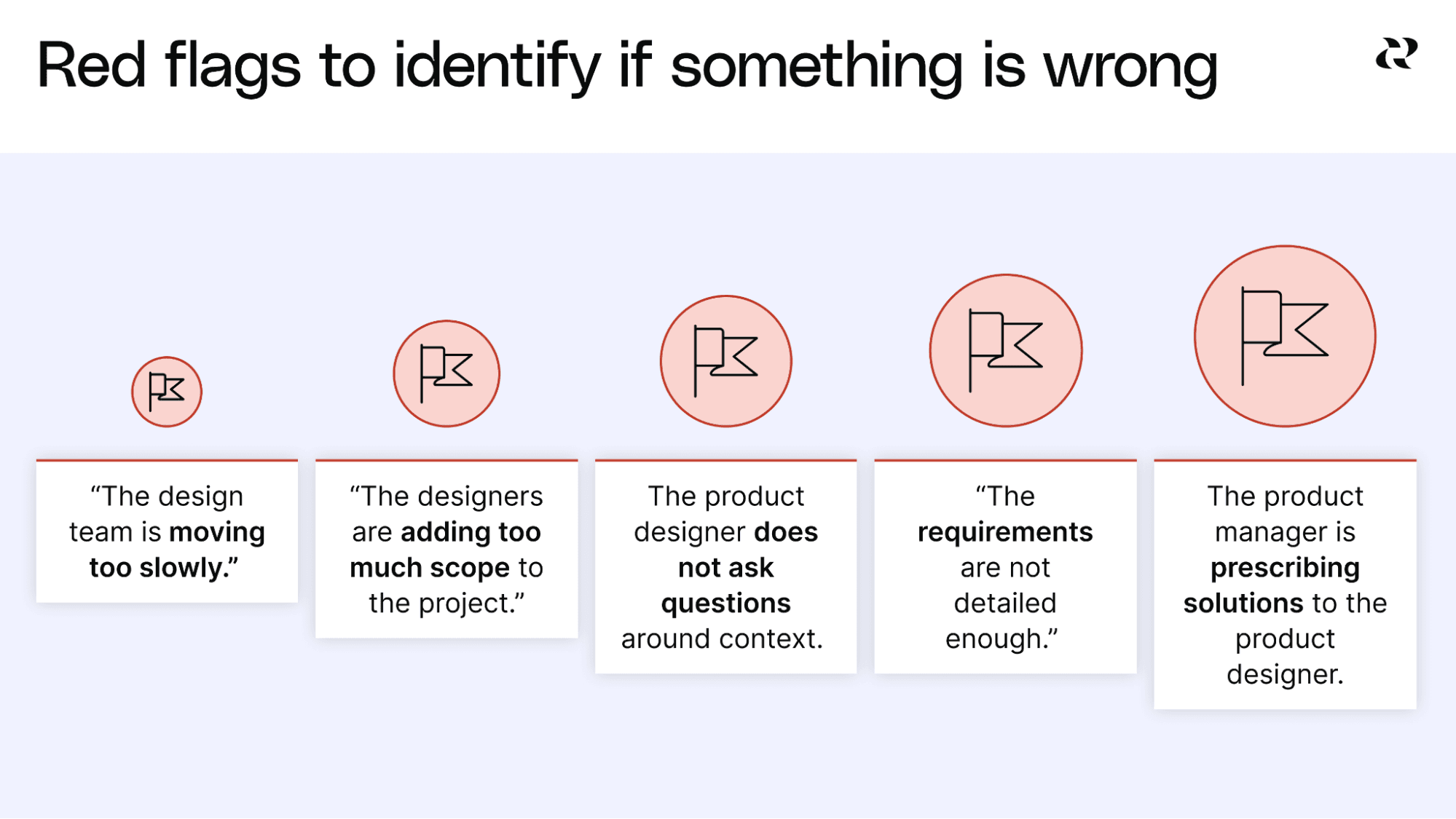 Red flags to identify if something is wrong

“The design team is moving too slowly.”

“The designers are adding too much scope to the project.”

The product designer does not ask questions around context.

“The requirements are not detailed enough.”

The product manager is prescribing solutions to the product designer.